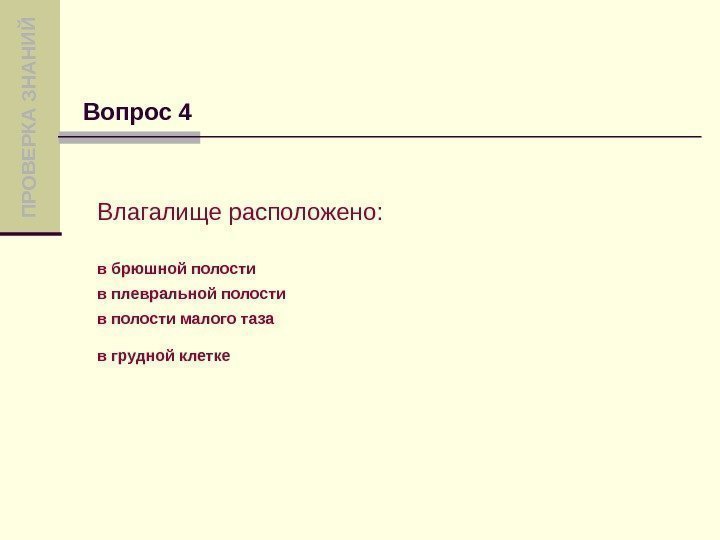 ПРОВЕРКА ЗНАНИЙ

Вопрос 4

Влагалище расположено:

в брюшной полости
в плевральной полости
в полости малого таза

в грудной клетке